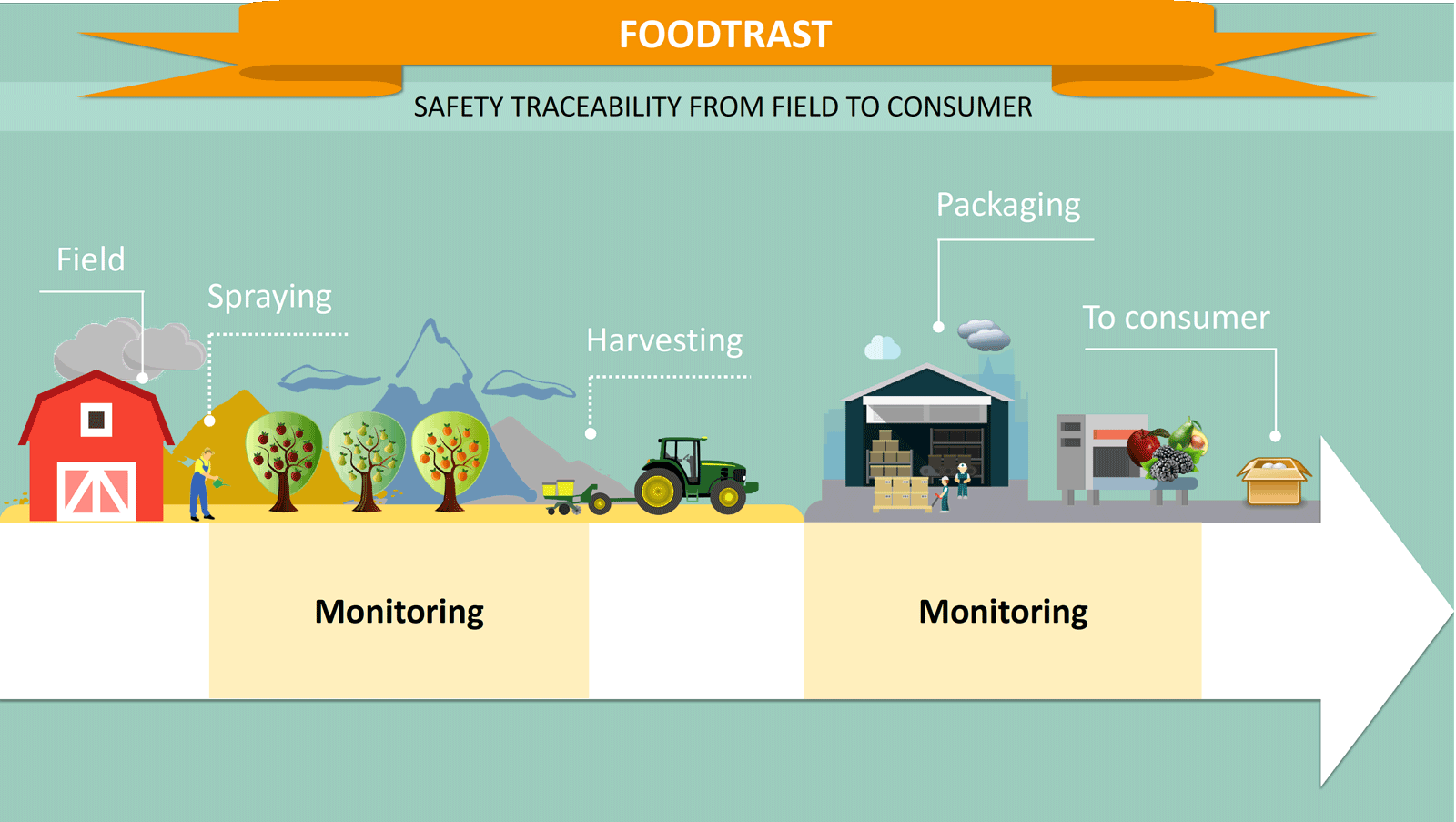 FOODTRAST

SAFETY TRACEABILITY FROM FIELD TO CONSUMER

Field

Spraying

Harvesting

Packaging

To consumer

Monitoring

Monitoring